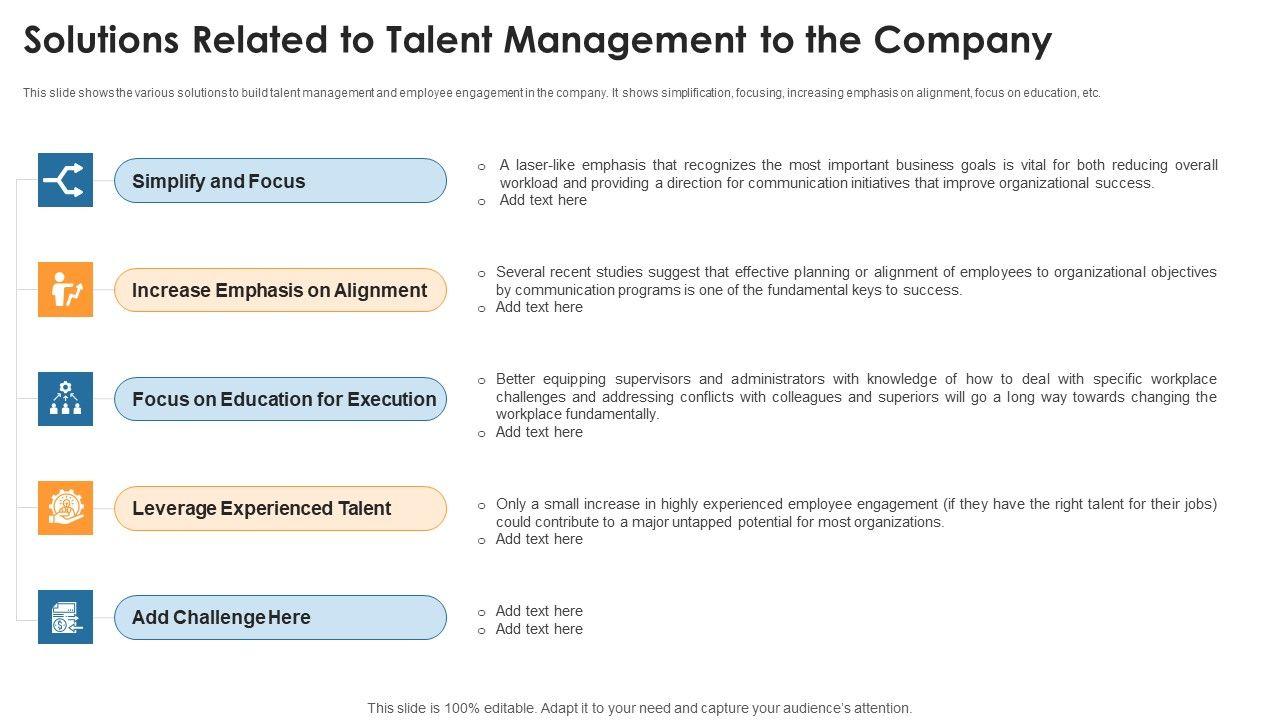 Solutions Related to Talent Management to the Company

This slide shows the various solutions to build talent management and employee engagement in the company. It shows simplification, focusing, increasing emphasis on alignment, focus on education, etc.

Simplify and Focus

o A laser-like emphasis that recognizes the most important business goals is vital for both reducing overall workload and providing a direction for communication initiatives that improve organizational success.
o Add text here

Increase Emphasis on Alignment

o Several recent studies suggest that effective planning or alignment of employees to organizational objectives by communication programs is one of the fundamental keys to success.
o Add text here

Focus on Education for Execution

o Better equipping supervisors and administrators with knowledge of how to deal with specific workplace challenges and addressing conflicts with colleagues and superiors will go a long way towards changing the workplace fundamentally.
o Add text here

Leverage Experienced Talent

o Only a small increase in highly experienced employee engagement (if they have the right talent for their jobs) could contribute to a major untapped potential for most organizations.
o Add text here

Add Challenge Here

o Add text here
o Add text here

This slide is 100% editable. Adapt it to your need and capture your audience's attention.